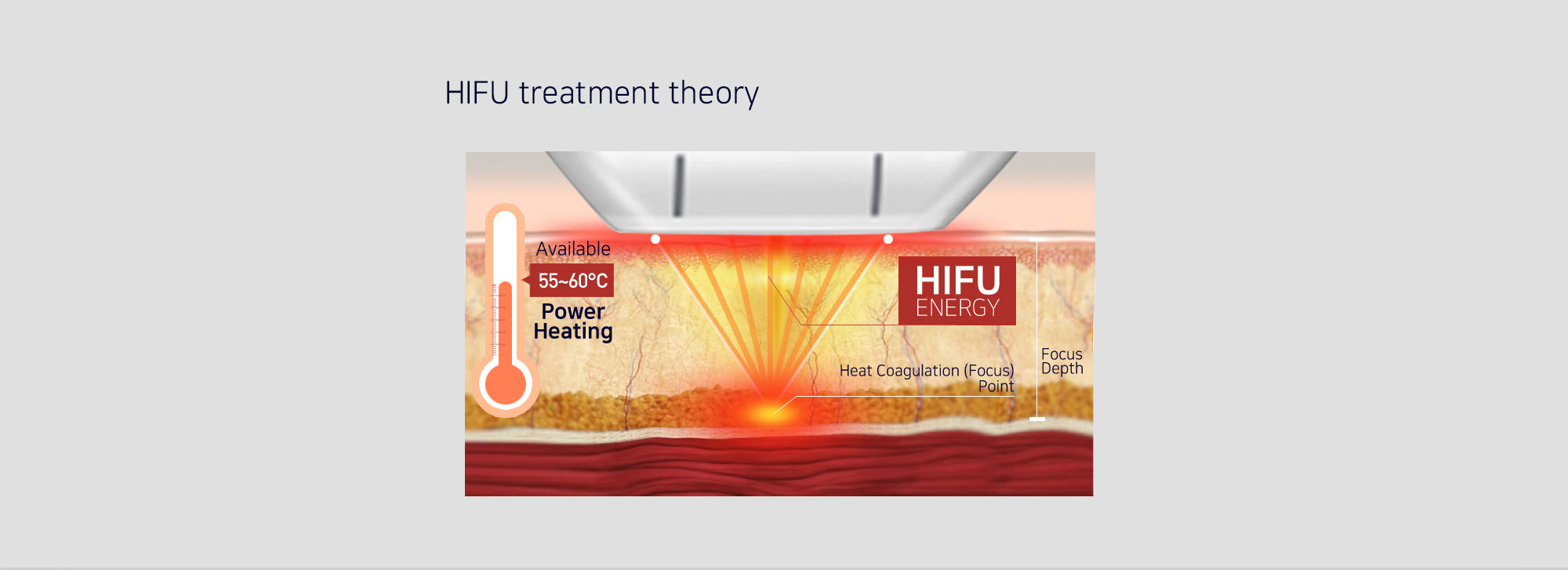 HIFU treatment theory

Available
55~60°C
Power
Heating

HIFU
ENERGY

Heat Coagulation (Focus)
Point

Focus
Depth